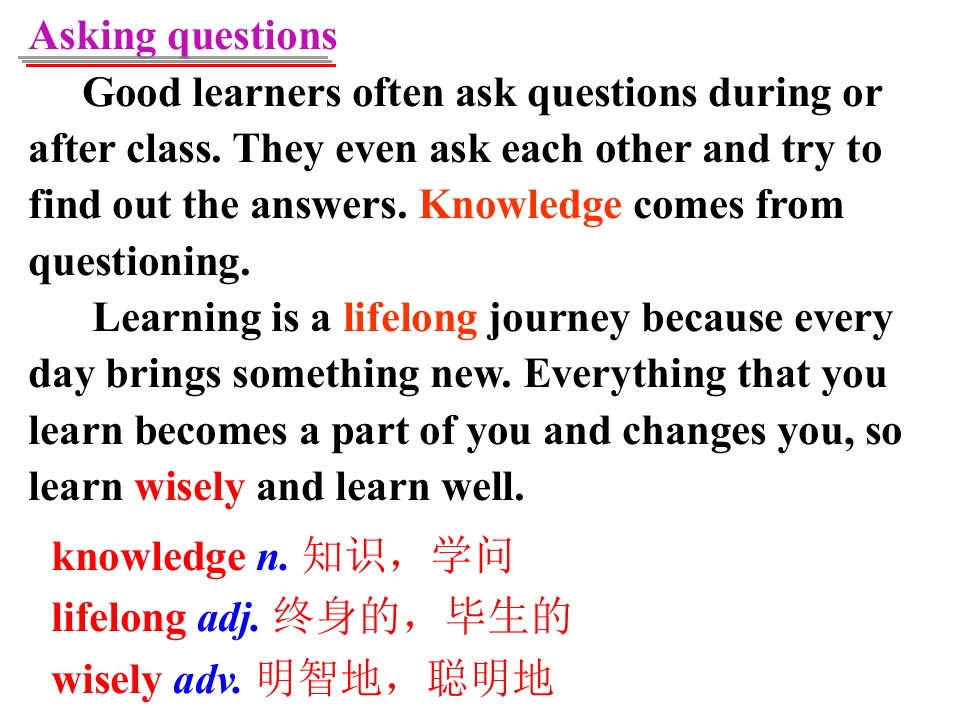 Asking questions

Good learners often ask questions during or after class. They even ask each other and try to find out the answers. Knowledge comes from questioning.

Learning is a lifelong journey because every day brings something new. Everything that you learn becomes a part of you and changes you, so learn wisely and learn well.

knowledge n. 知识，学问
lifelong adj. 终身的，毕生的
wisely adv. 明智地，聪明地